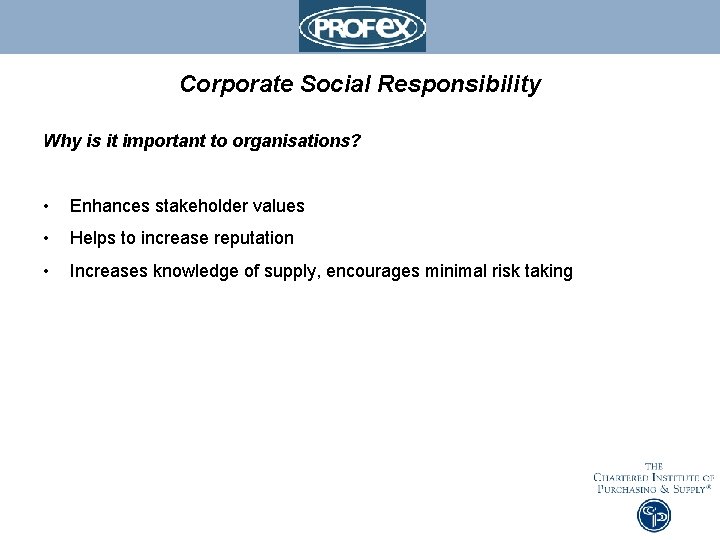 PROFEX

Corporate Social Responsibility

Why is it important to organisations?

• Enhances stakeholder values
• Helps to increase reputation
• Increases knowledge of supply, encourages minimal risk taking

THE
CHARTERED INSTITUTE OF
PURCHASING & SUPPLY®

CIPS